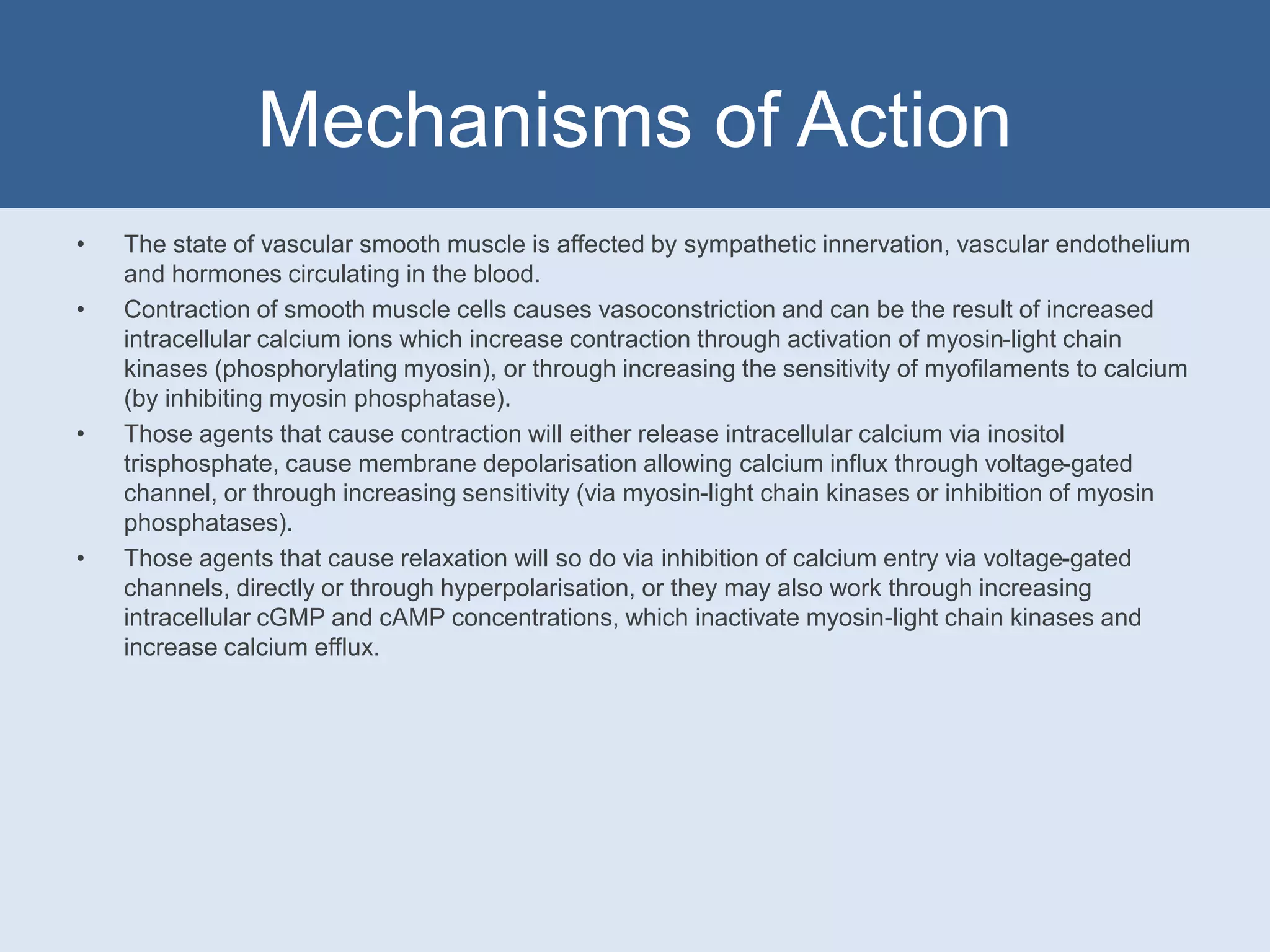 Mechanisms of Action

• The state of vascular smooth muscle is affected by sympathetic innervation, vascular endothelium and hormones circulating in the blood.

• Contraction of smooth muscle cells causes vasoconstriction and can be the result of increased intracellular calcium ions which increase contraction through activation of myosin-light chain kinases (phosphorylating myosin), or through increasing the sensitivity of myofilaments to calcium (by inhibiting myosin phosphatase).

• Those agents that cause contraction will either release intracellular calcium via inositol trisphosphate, cause membrane depolarisation allowing calcium influx through voltage-gated channel, or through increasing sensitivity (via myosin-light chain kinases or inhibition of myosin phosphatases).

• Those agents that cause relaxation will so do via inhibition of calcium entry via voltage-gated channels, directly or through hyperpolarisation, or they may also work through increasing intracellular cGMP and cAMP concentrations, which inactivate myosin-light chain kinases and increase calcium efflux.